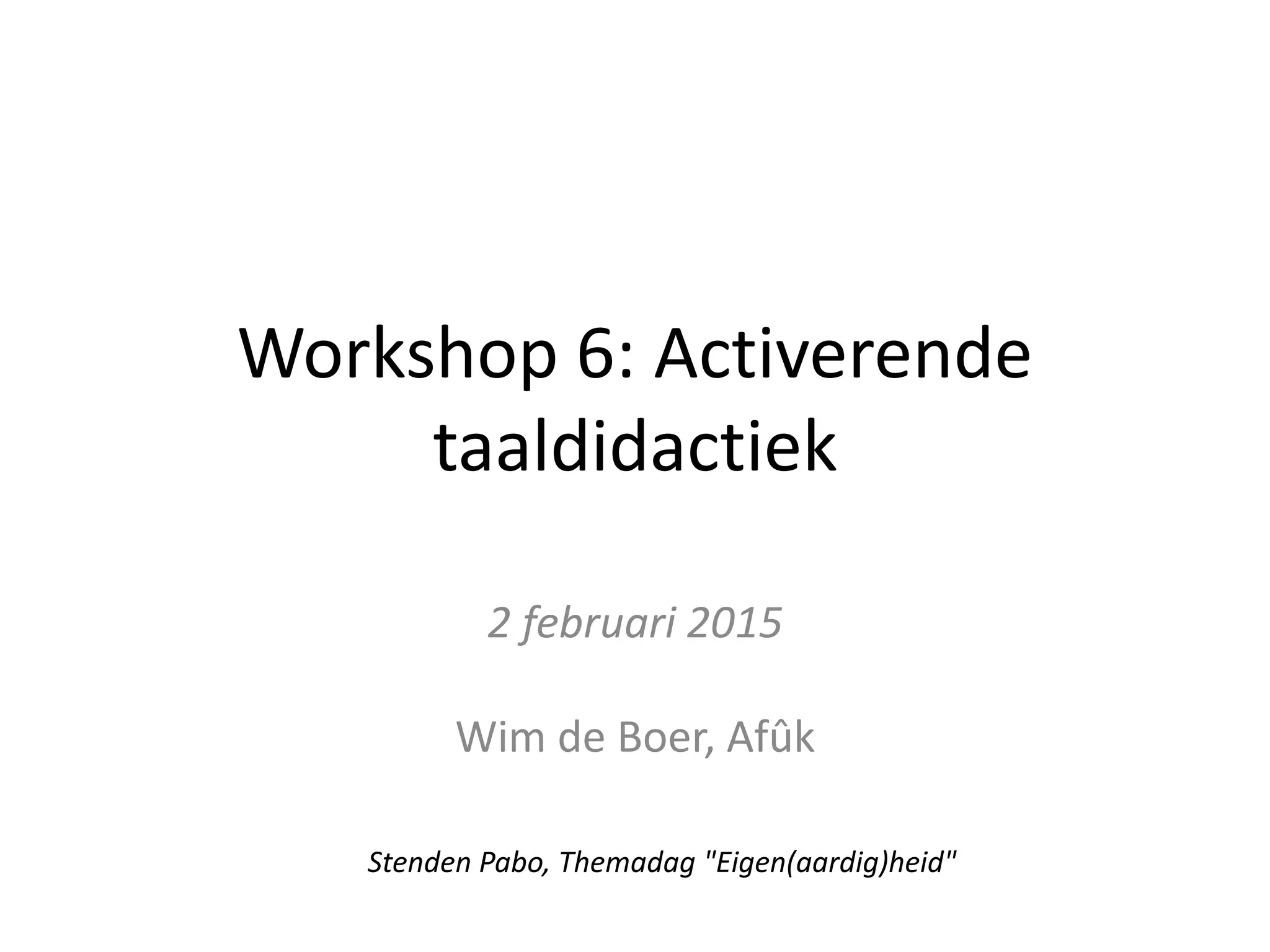 Workshop 6: Activerende taaldidactiek

2 februari 2015

Wim de Boer, Afûk

Stenden Pabo, Themadag "Eigen(aardig)heid"